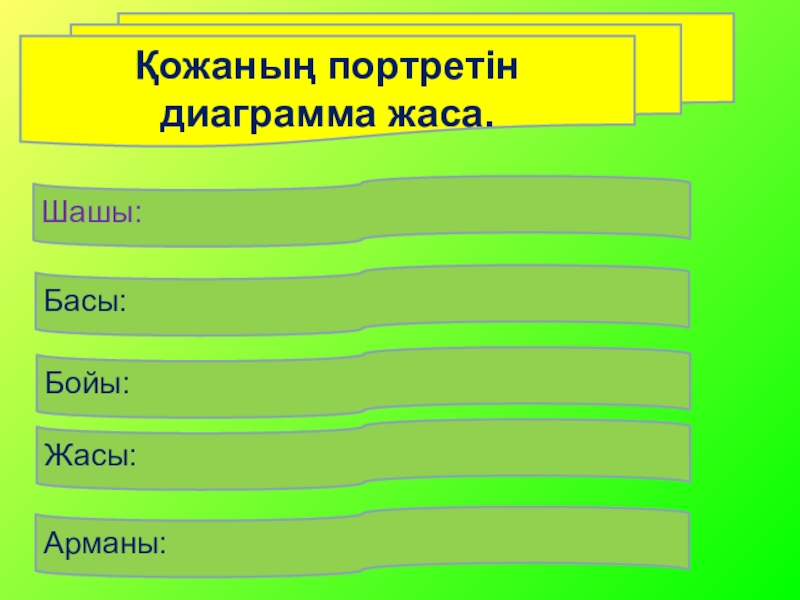 Қожаның портретін диаграмма жаса.

Шашы:

Басы:

Бойы:

Жасы:

Арманы: